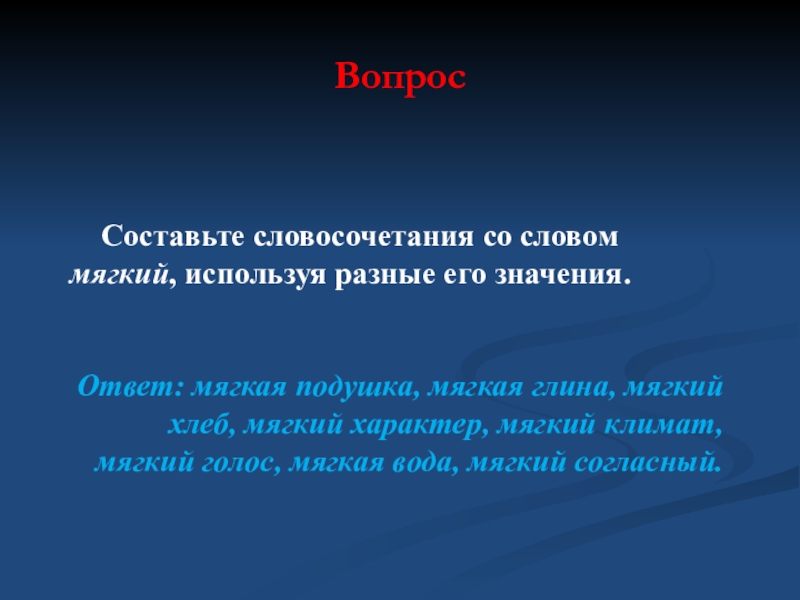 Вопрос

Составьте словосочетания со словом мягкий, используя разные его значения.

Ответ: мягкая подушка, мягкая глина, мягкий хлеб, мягкий характер, мягкий климат, мягкий голос, мягкая вода, мягкий согласный.